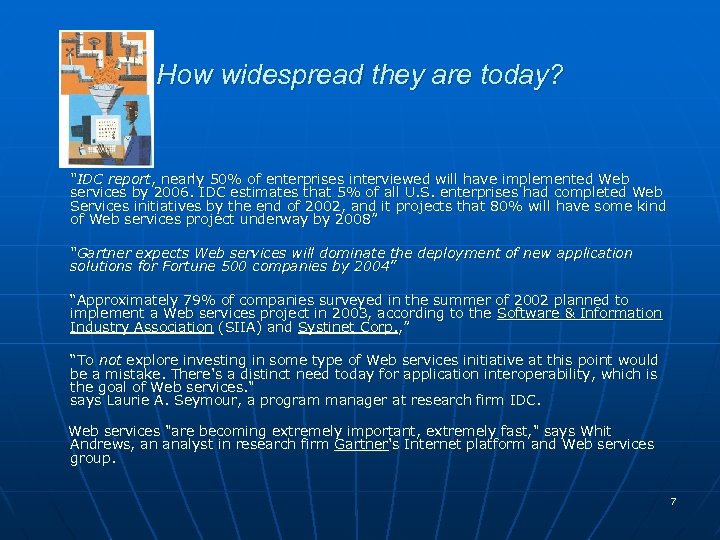 How widespread they are today?

"IDC report, nearly 50% of enterprises interviewed will have implemented Web services by 2006. IDC estimates that 5% of all U.S. enterprises had completed Web Services initiatives by the end of 2002, and it projects that 80% will have some kind of Web services project underway by 2008"

"Gartner expects Web services will dominate the deployment of new application solutions for Fortune 500 companies by 2004"

"Approximately 79% of companies surveyed in the summer of 2002 planned to implement a Web services project in 2003, according to the Software & Information Industry Association (SIIA) and Systinet Corp.,"

"To not explore investing in some type of Web services initiative at this point would be a mistake. There's a distinct need today for application interoperability, which is the goal of Web services." says Laurie A. Seymour, a program manager at research firm IDC.

Web services "are becoming extremely important, extremely fast," says Whit Andrews, an analyst in research firm Gartner's Internet platform and Web services group.

7